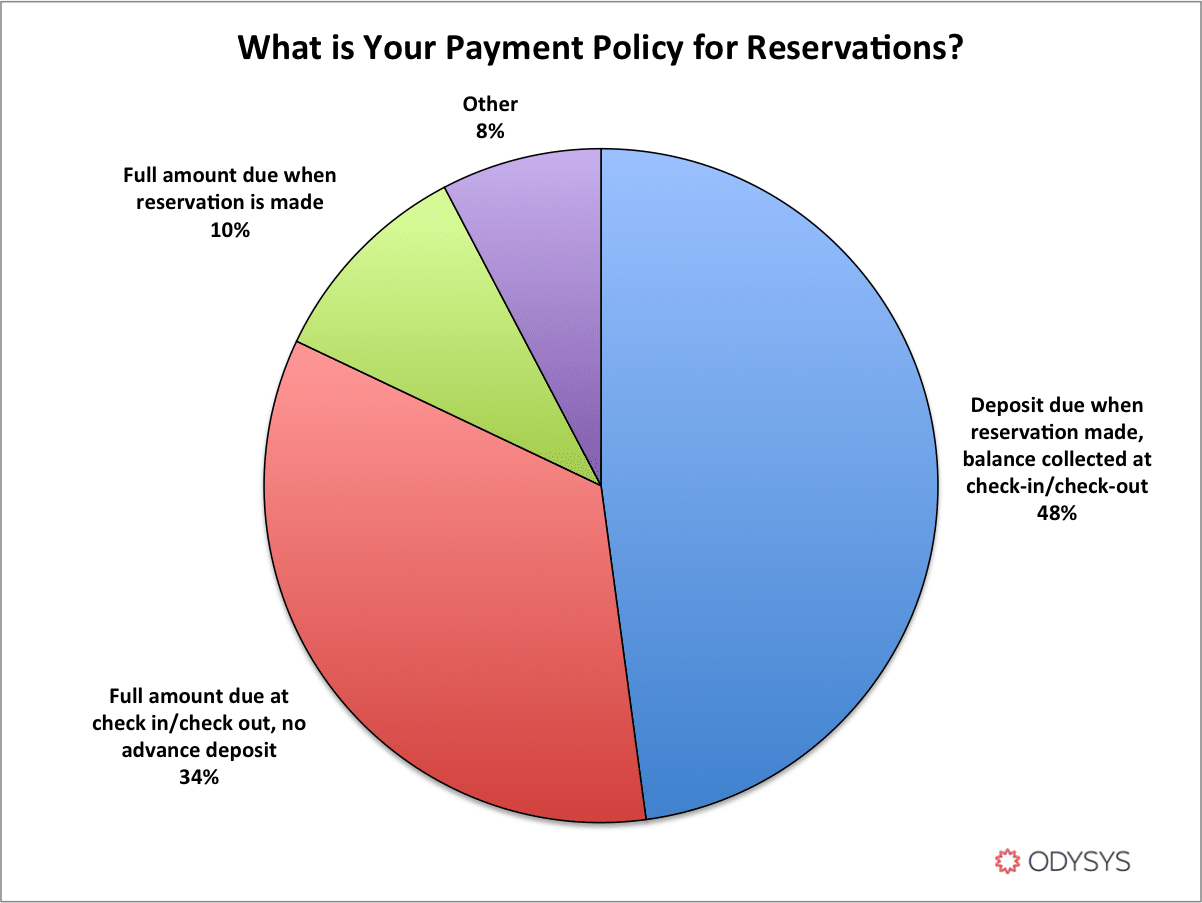 What is Your Payment Policy for Reservations?

Other
8%

Full amount due when reservation is made
10%

Deposit due when reservation made, balance collected at check-in/check-out
48%

Full amount due at check in/check out, no advance deposit
34%

ODYSYS